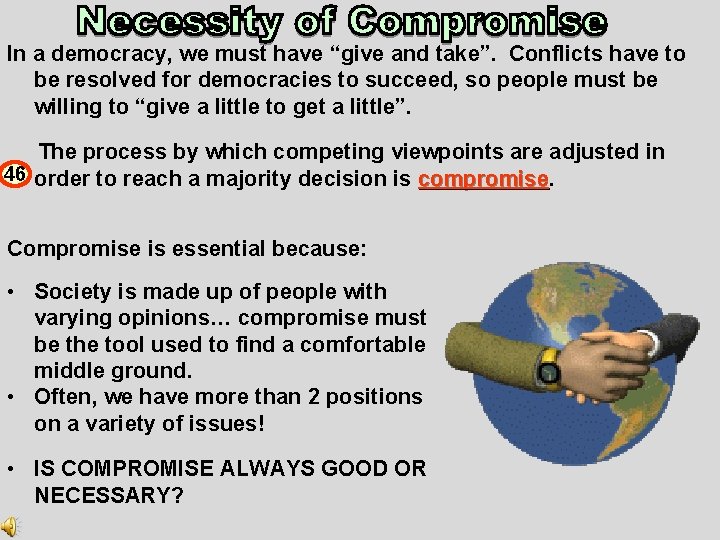 Necessity of Compromise

In a democracy, we must have “give and take”. Conflicts have to be resolved for democracies to succeed, so people must be willing to “give a little to get a little”.

46 The process by which competing viewpoints are adjusted in order to reach a majority decision is compromise.

Compromise is essential because:

• Society is made up of people with varying opinions… compromise must be the tool used to find a comfortable middle ground.
• Often, we have more than 2 positions on a variety of issues!

• IS COMPROMISE ALWAYS GOOD OR NECESSARY?